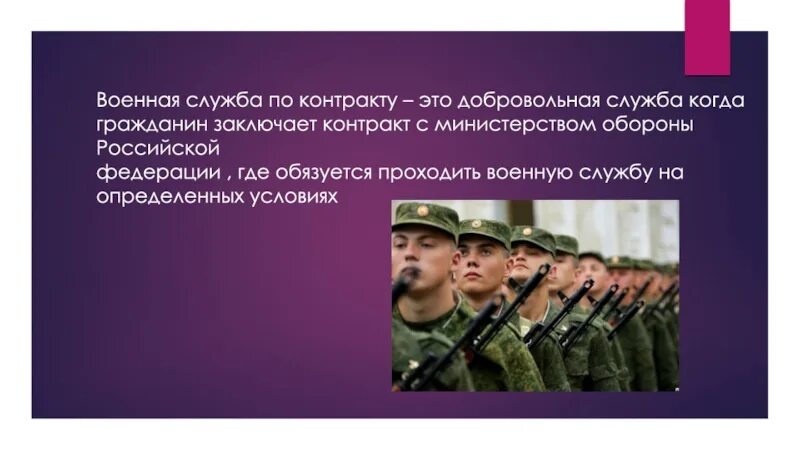 Военная служба по контракту – это добровольная служба когда гражданин заключает контракт с министерством обороны Российской
федерации , где обязуется проходить военную службу на определенных условиях